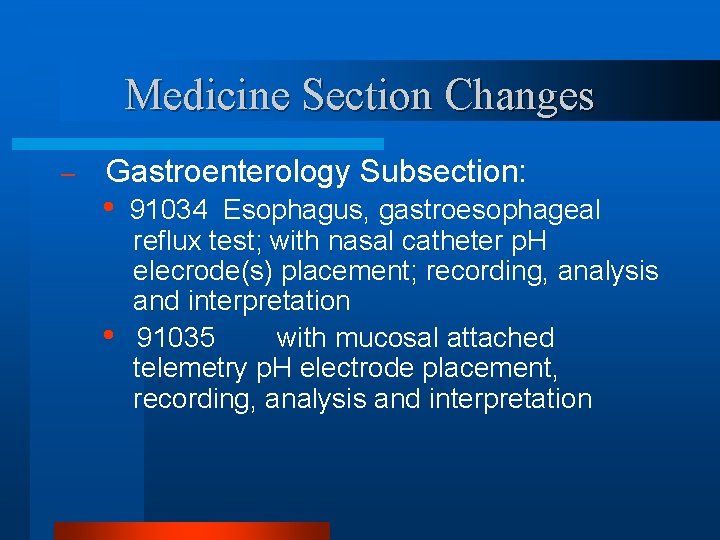 Medicine Section Changes

– Gastroenterology Subsection:

• 91034 Esophagus, gastroesophageal reflux test; with nasal catheter pH elecrode(s) placement; recording, analysis and interpretation

• 91035 with mucosal attached telemetry pH electrode placement, recording, analysis and interpretation